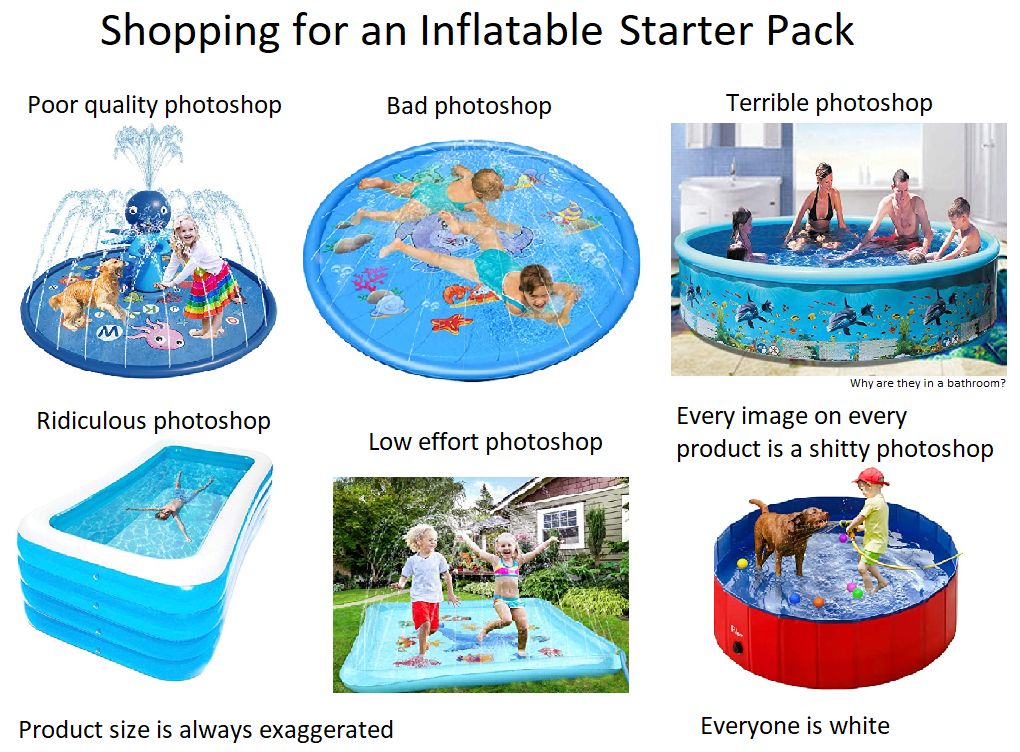 Shopping for an Inflatable Starter Pack

Poor quality photoshop

Bad photoshop

Terrible photoshop

Why are they in a bathroom?

Ridiculous photoshop

Low effort photoshop

Every image on every product is a shitty photoshop

Product size is always exaggerated

Everyone is white